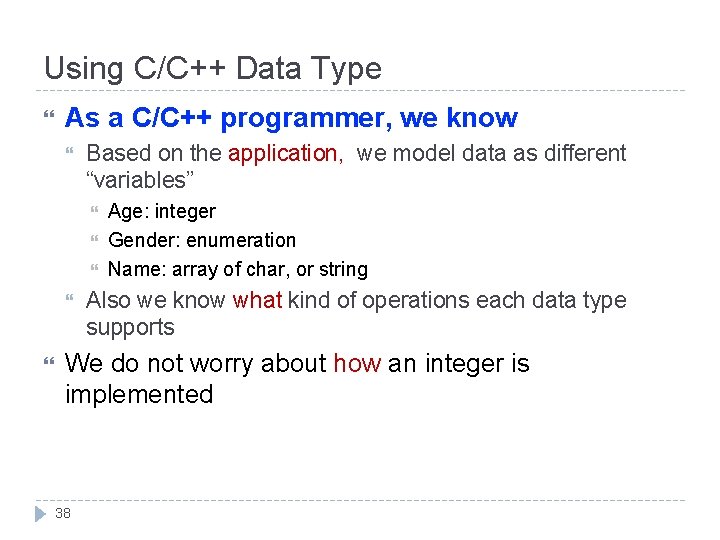 Using C/C++ Data Type

As a C/C++ programmer, we know

Based on the application, we model data as different “variables”

Age: integer

Gender: enumeration

Name: array of char, or string

Also we know what kind of operations each data type supports

We do not worry about how an integer is implemented

38